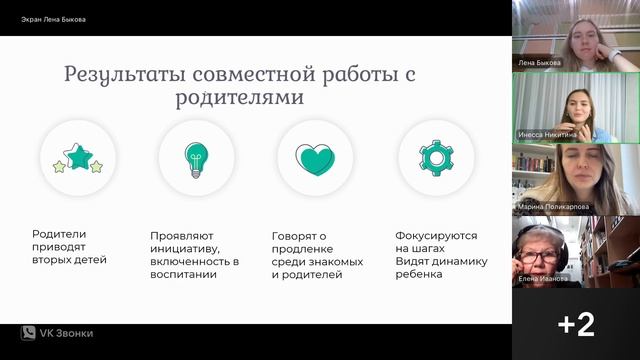 Экран Лена Быкова

Результаты совместной работы с родителями

Родители приводят вторых детей

Проявляют инициативу, включенность в воспитании

Говорят о продленке среди знакомых и родителей

Фокусируются на шагах
Видят динамику ребенка

VK Звонки

Лена Быкова

Инесса Никитина

Марина Поликарпова

Елена Иванова

+2